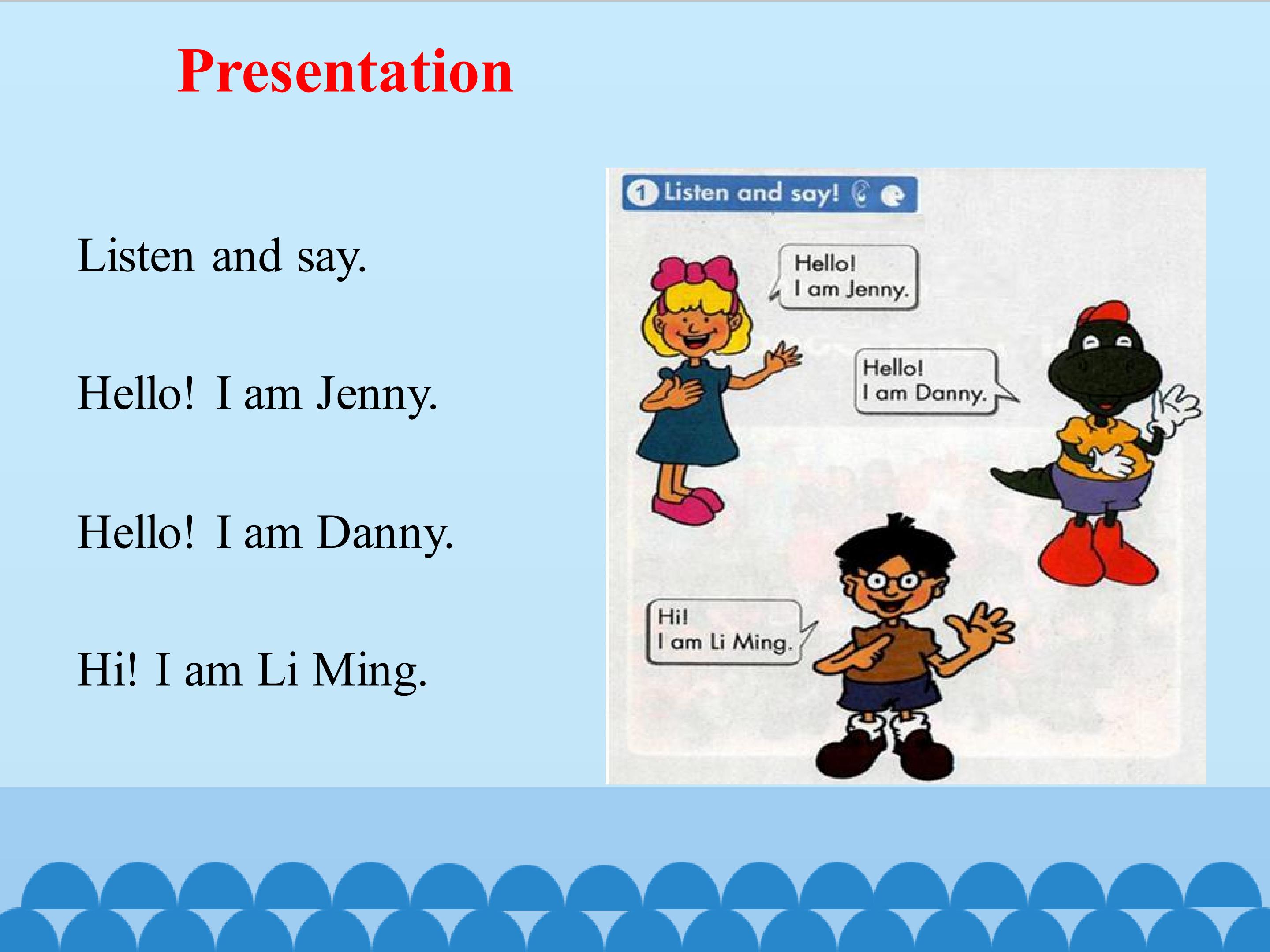 Presentation

Listen and say.

Hello! I am Jenny.

Hello! I am Danny.

Hi! I am Li Ming.

1 Listen and say!

Hello!
I am Jenny.

Hello!
I am Danny.

Hi!
I am Li Ming.